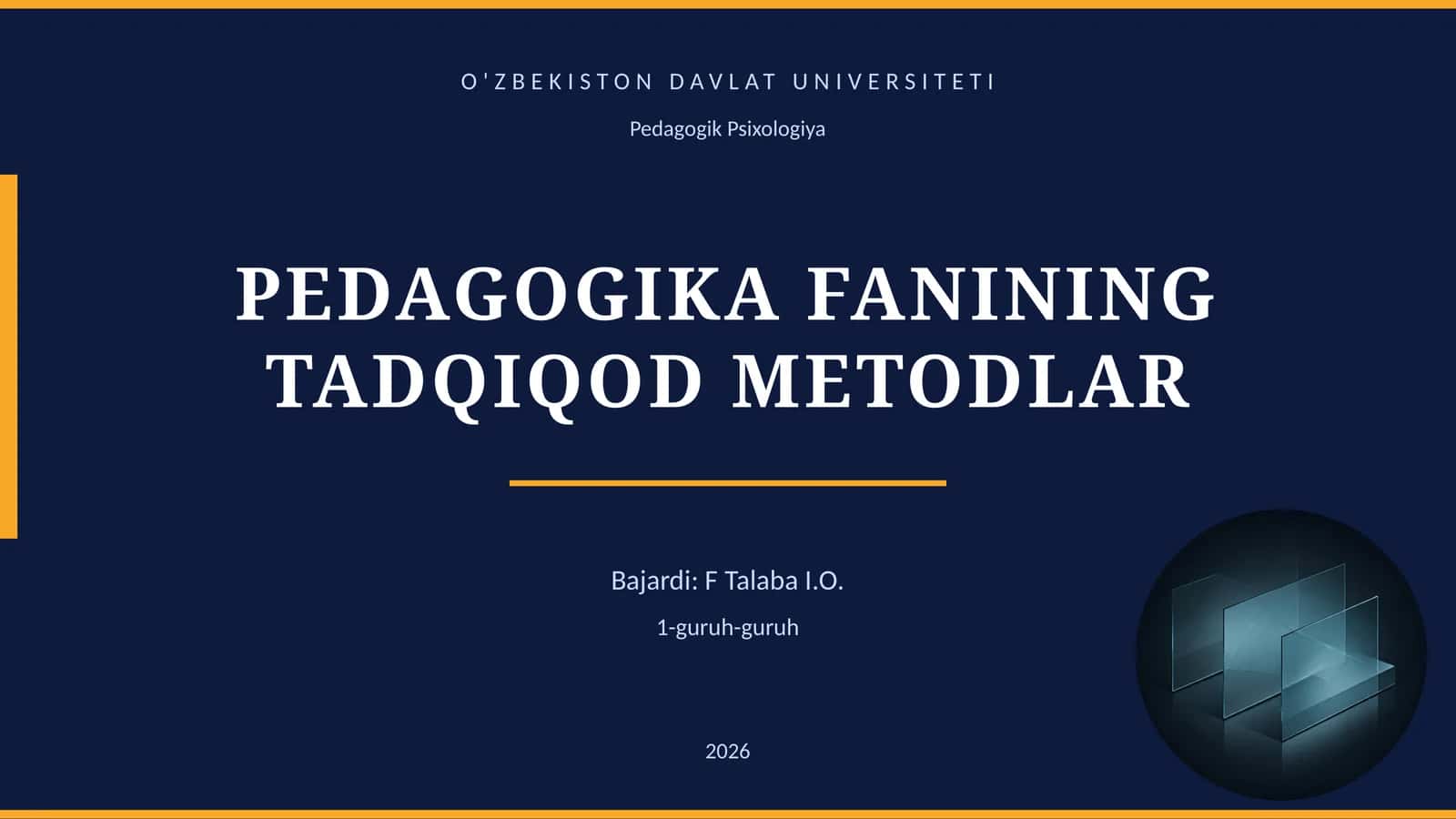 O'ZBEKISTON DAVLAT UNIVERSITETI

Pedagogik Psixologiya

PEDAGOGIKA FANINING TADQIQOD METODLAR

Bajardi: F Talaba I.O.

1-guruh-guruh

2026